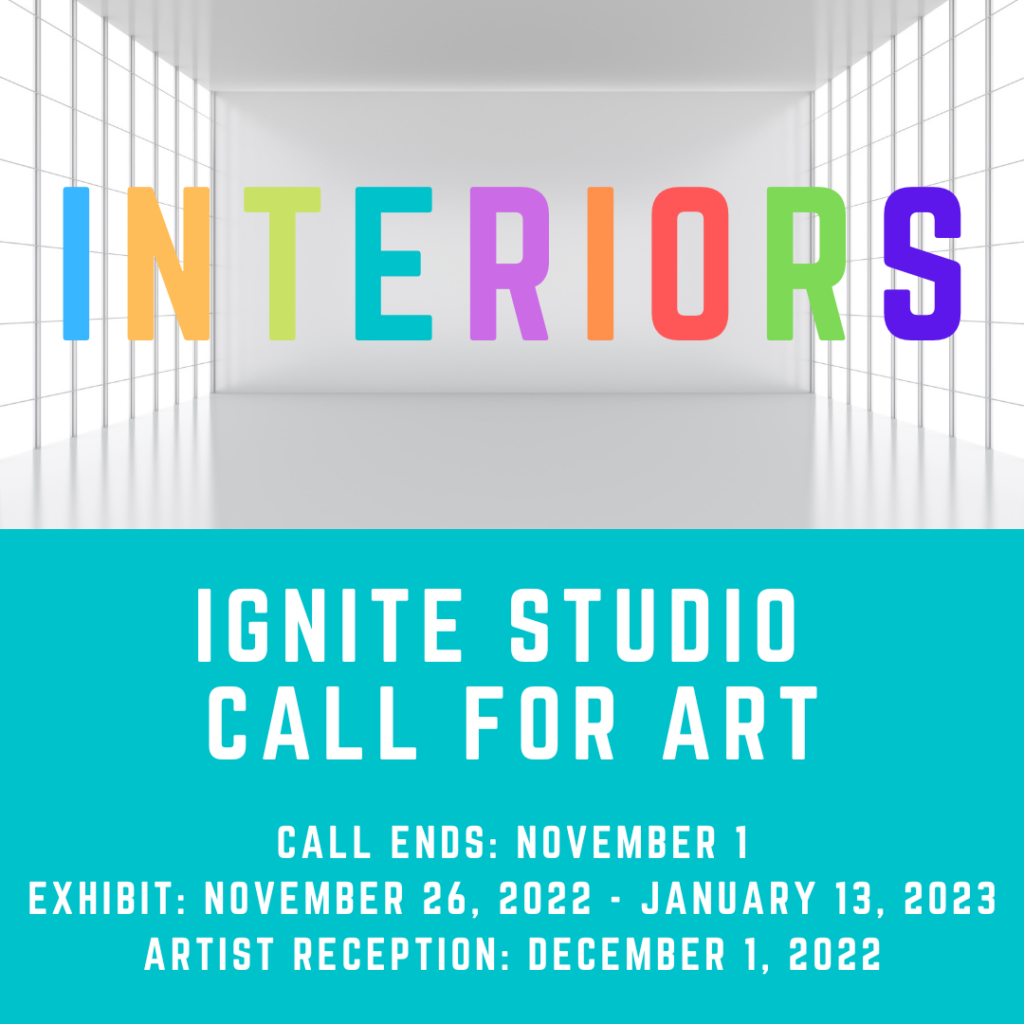 INTERIORS

IGNITE STUDIO
CALL FOR ART

CALL ENDS: NOVEMBER 1
EXHIBIT: NOVEMBER 26, 2022 - JANUARY 13, 2023
ARTIST RECEPTION: DECEMBER 1, 2022